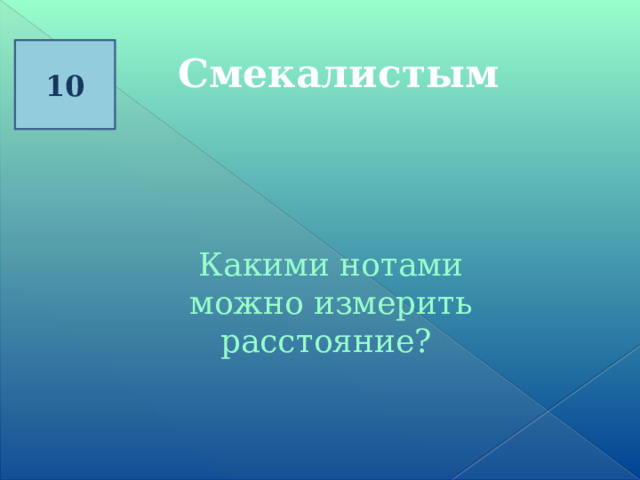 10

Смекалистым

Какими нотами можно измерить расстояние?